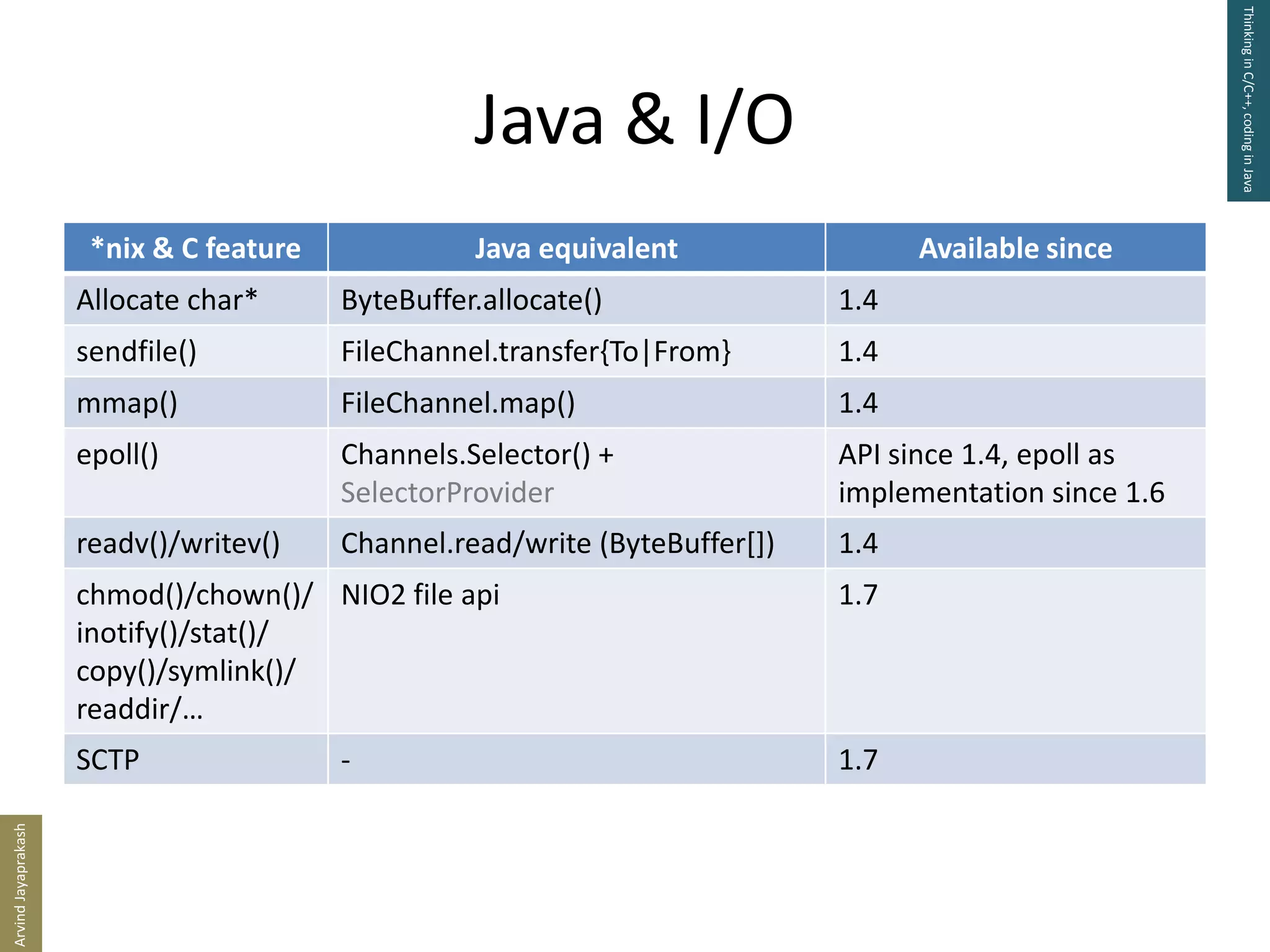 Thinking in C/C++, coding in Java

Java & I/O

| *nix & C feature | Java equivalent | Available since |
|---|---|---|
| Allocate char* | ByteBuffer.allocate() | 1.4 |
| sendfile() | FileChannel.transfer{To\|From} | 1.4 |
| mmap() | FileChannel.map() | 1.4 |
| epoll() | Channels.Selector() + SelectorProvider | API since 1.4, epoll as implementation since 1.6 |
| readv()/writev() | Channel.read/write (ByteBuffer[]) | 1.4 |
| chmod()/chown()/ inotify()/stat()/ copy()/symlink()/ readdir/… | NIO2 file api | 1.7 |
| SCTP | - | 1.7 |

Arvind Jayaprakash